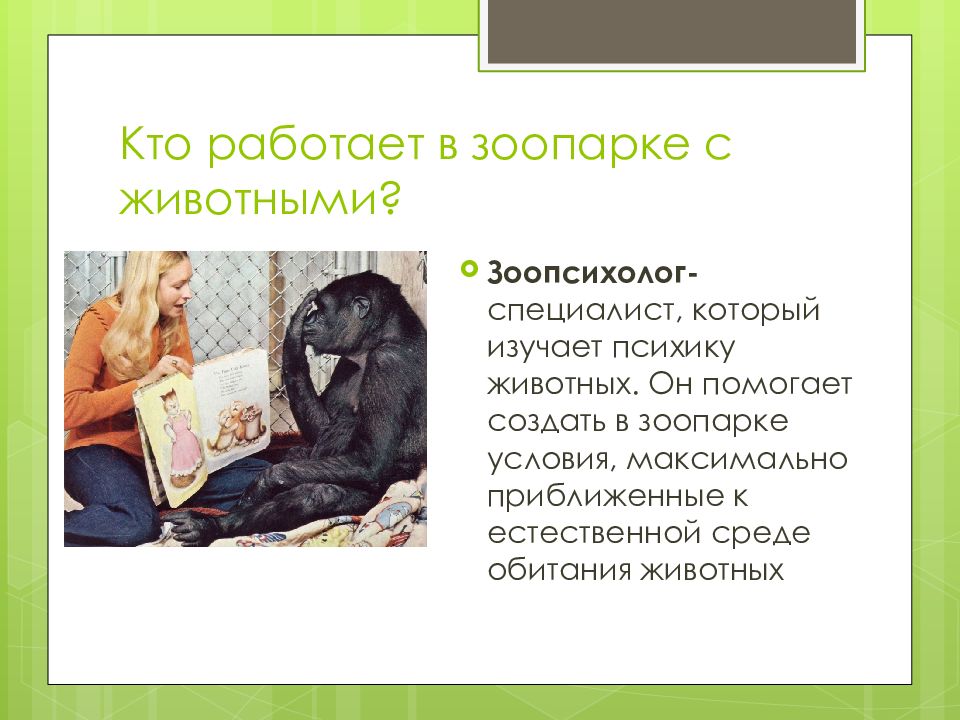 Кто работает в зоопарке с животными?

Зоопсихолог- специалист, который изучает психику животных. Он помогает создать в зоопарке условия, максимально приближенные к естественной среде обитания животных